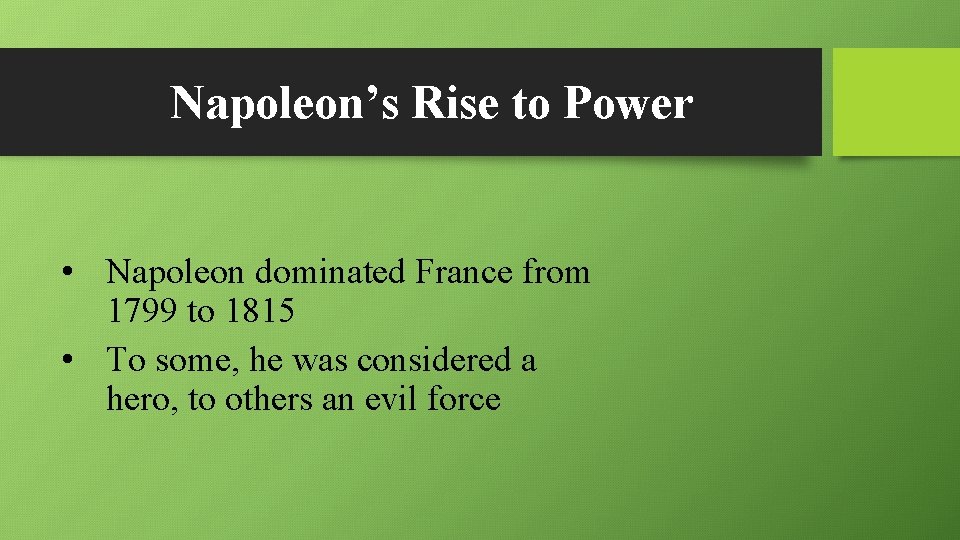 Napoleon’s Rise to Power

• Napoleon dominated France from 1799 to 1815
• To some, he was considered a hero, to others an evil force